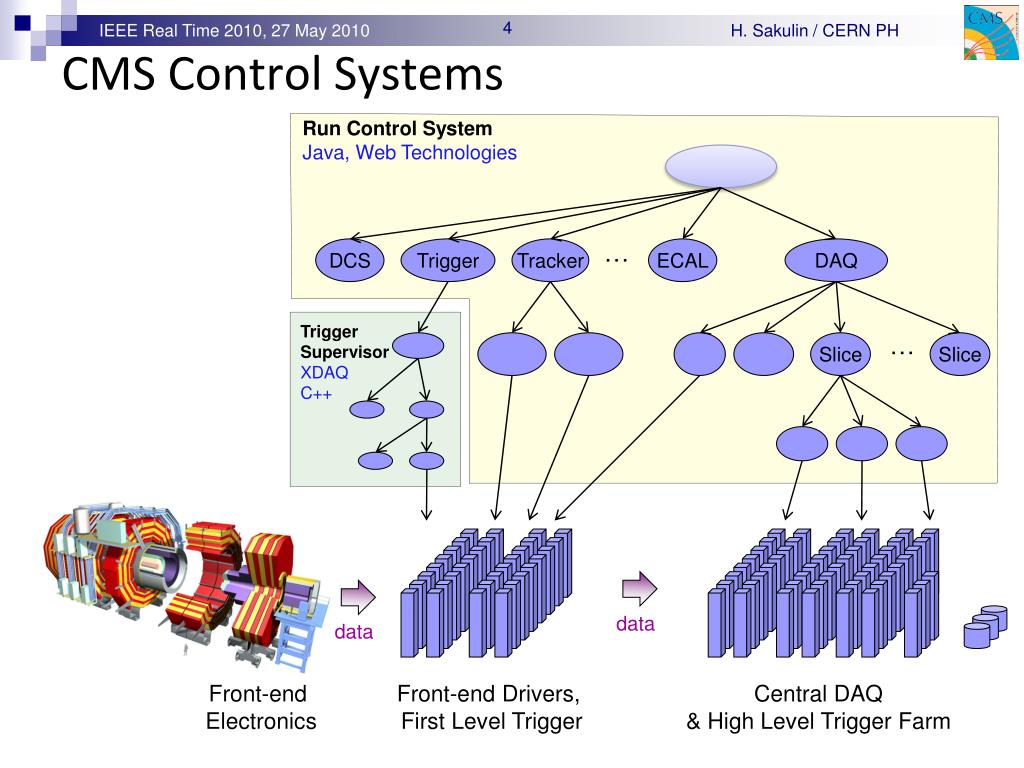 IEEE Real Time 2010, 27 May 2010

4

H. Sakulin / CERN PH

CMS

CMS Control Systems

Run Control System
Java, Web Technologies

DCS

Trigger

Tracker

…

ECAL

DAQ

Trigger Supervisor
XDAQ
C++

Slice

…

Slice

data

data

Front-end Electronics

Front-end Drivers, First Level Trigger

Central DAQ & High Level Trigger Farm